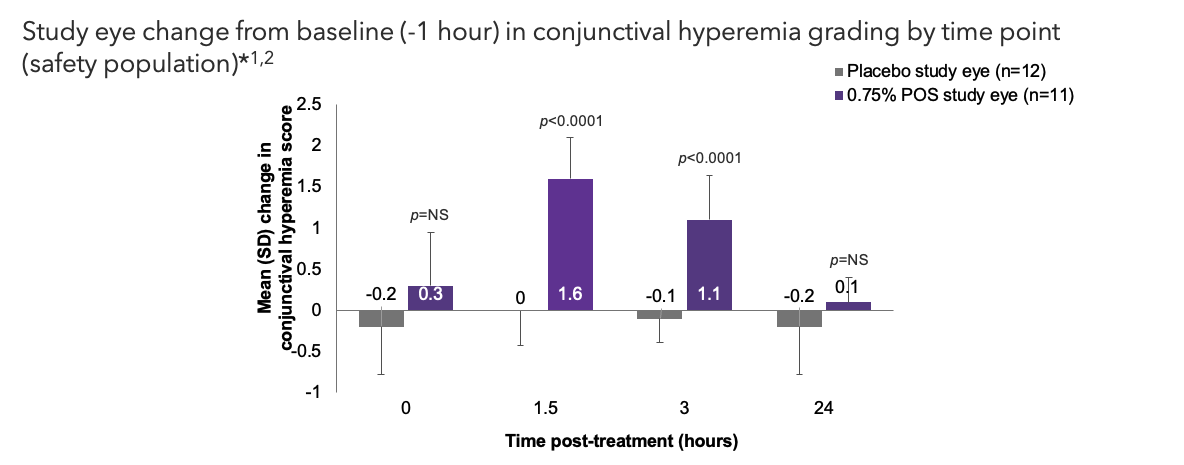 Study eye change from baseline (-1 hour) in conjunctival hyperemia grading by time point (safety population)*$^{1,2}$

Placebo study eye (n=12)
0.75% POS study eye (n=11)

Mean (SD) change in conjunctival hyperemia score

2.5
2
1.5
1
0.5
0
-0.5
-1

p=NS
-0.2
0.3
p<0.0001
0
1.6
p<0.0001
-0.1
1.1
p=NS
-0.2
0.1

0
1.5
3
24

Time post-treatment (hours)